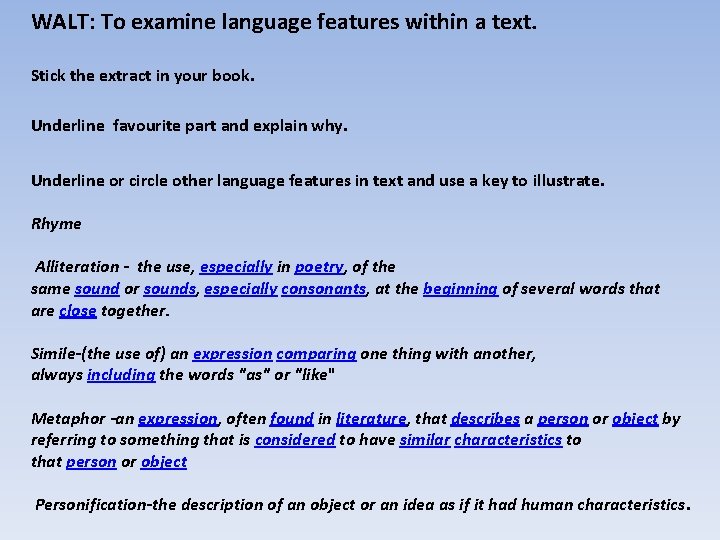 WALT: To examine language features within a text.

Stick the extract in your book.

Underline favourite part and explain why.

Underline or circle other language features in text and use a key to illustrate.

Rhyme

Alliteration - the use, especially in poetry, of the same sound or sounds, especially consonants, at the beginning of several words that are close together.

Simile-(the use of) an expression comparing one thing with another, always including the words "as" or "like"

Metaphor -an expression, often found in literature, that describes a person or object by referring to something that is considered to have similar characteristics to that person or object

Personification-the description of an object or an idea as if it had human characteristics.